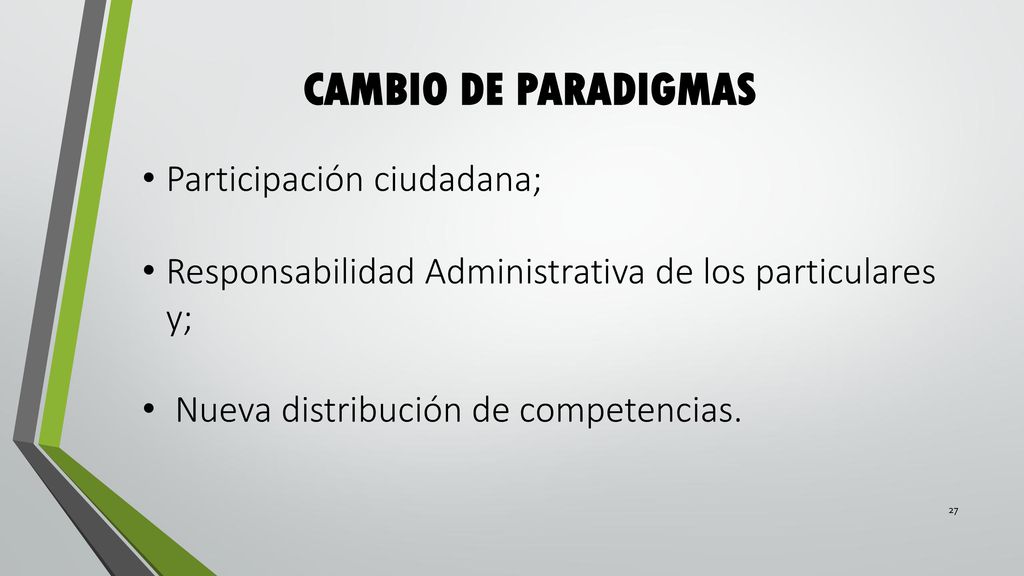 CAMBIO DE PARADIGMAS

• Participación ciudadana;

• Responsabilidad Administrativa de los particulares y;

• Nueva distribución de competencias.

27